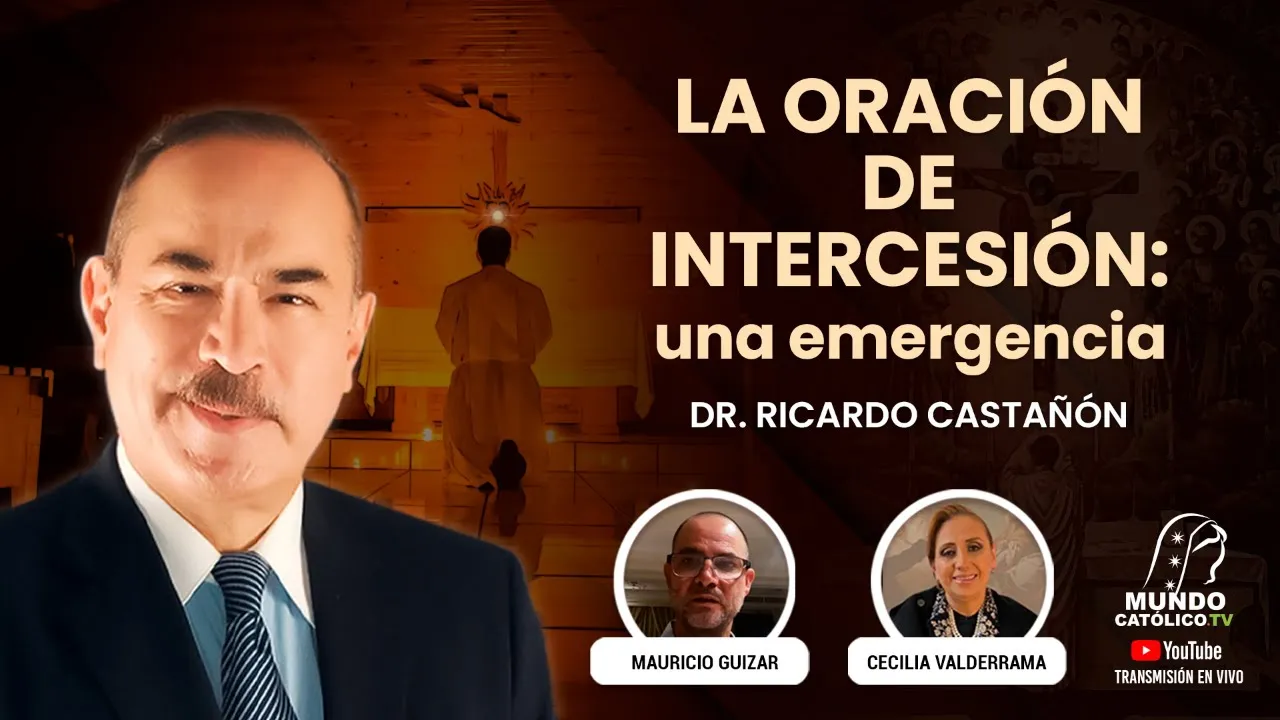 LA ORACIÓN DE INTERCESIÓN: una emergencia

DR. RICARDO CASTAÑÓN

MAURICIO GUIZAR

CECILIA VALDERRAMA

MUNDO CATÓLICO.TV

YouTube

TRANSMISIÓN EN VIVO